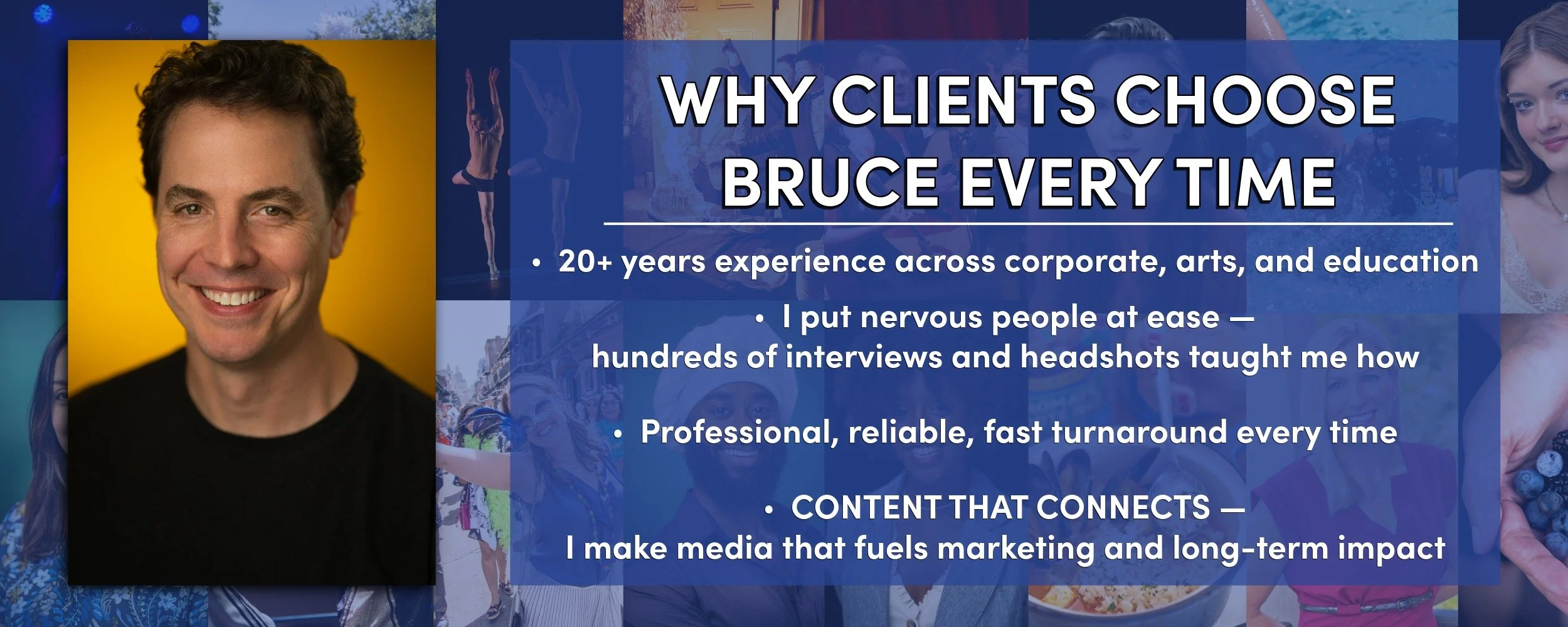 WHY CLIENTS CHOOSE BRUCE EVERY TIME

• 20+ years experience across corporate, arts, and education

• I put nervous people at ease — hundreds of interviews and headshots taught me how

• Professional, reliable, fast turnaround every time

• CONTENT THAT CONNECTS — I make media that fuels marketing and long-term impact